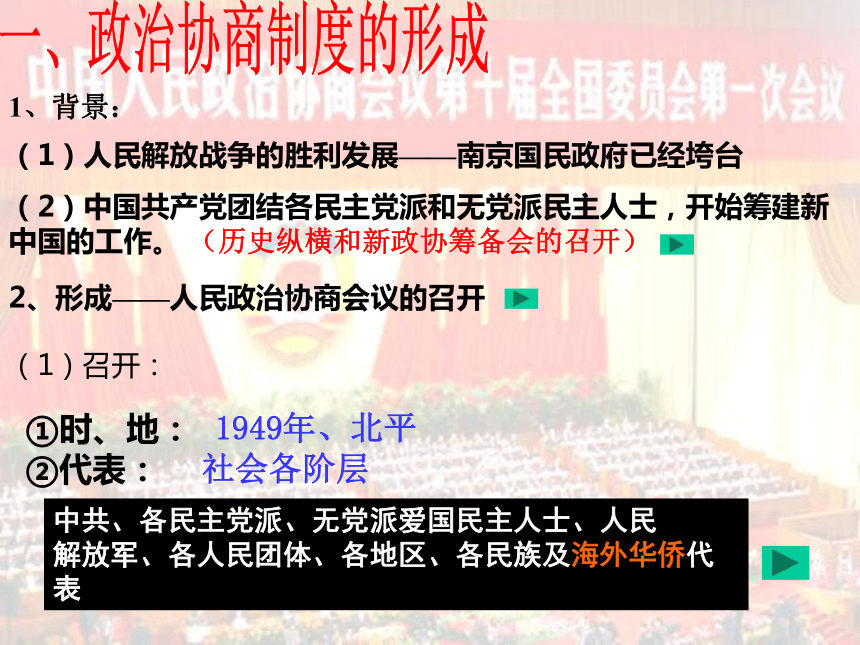 一、政治协商制度的形成

中国人民政治协商会议第十届全国委员会第一次会议

1、背景：

（1）人民解放战争的胜利发展——南京国民政府已经垮台

（2）中国共产党团结各民主党派和无党派民主人士，开始筹建新中国的工作。（历史纵横和新政协筹备会的召开）

2、形成——人民政治协商会议的召开

（1）召开：

①时、地： 1949年、北平
②代表： 社会各阶层

中共、各民主党派、无党派爱国民主人士、人民解放军、各人民团体、各地区、各民族及海外华侨代表